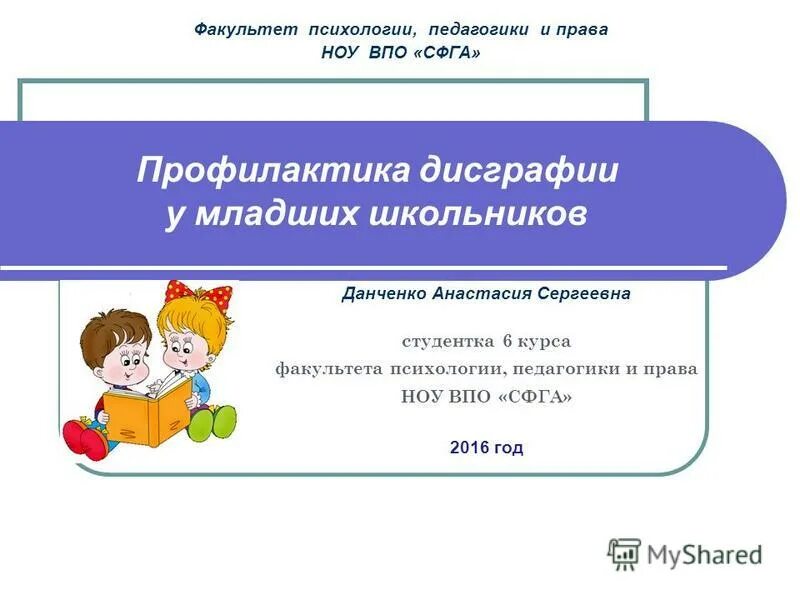 Факультет психологии, педагогики и права
НОУ ВПО «СФГА»

Профилактика дисграфии у младших школьников

Данченко Анастасия Сергеевна

студентка 6 курса
факультета психологии, педагогики и права
НОУ ВПО «СФГА»

2016 год

MyShared